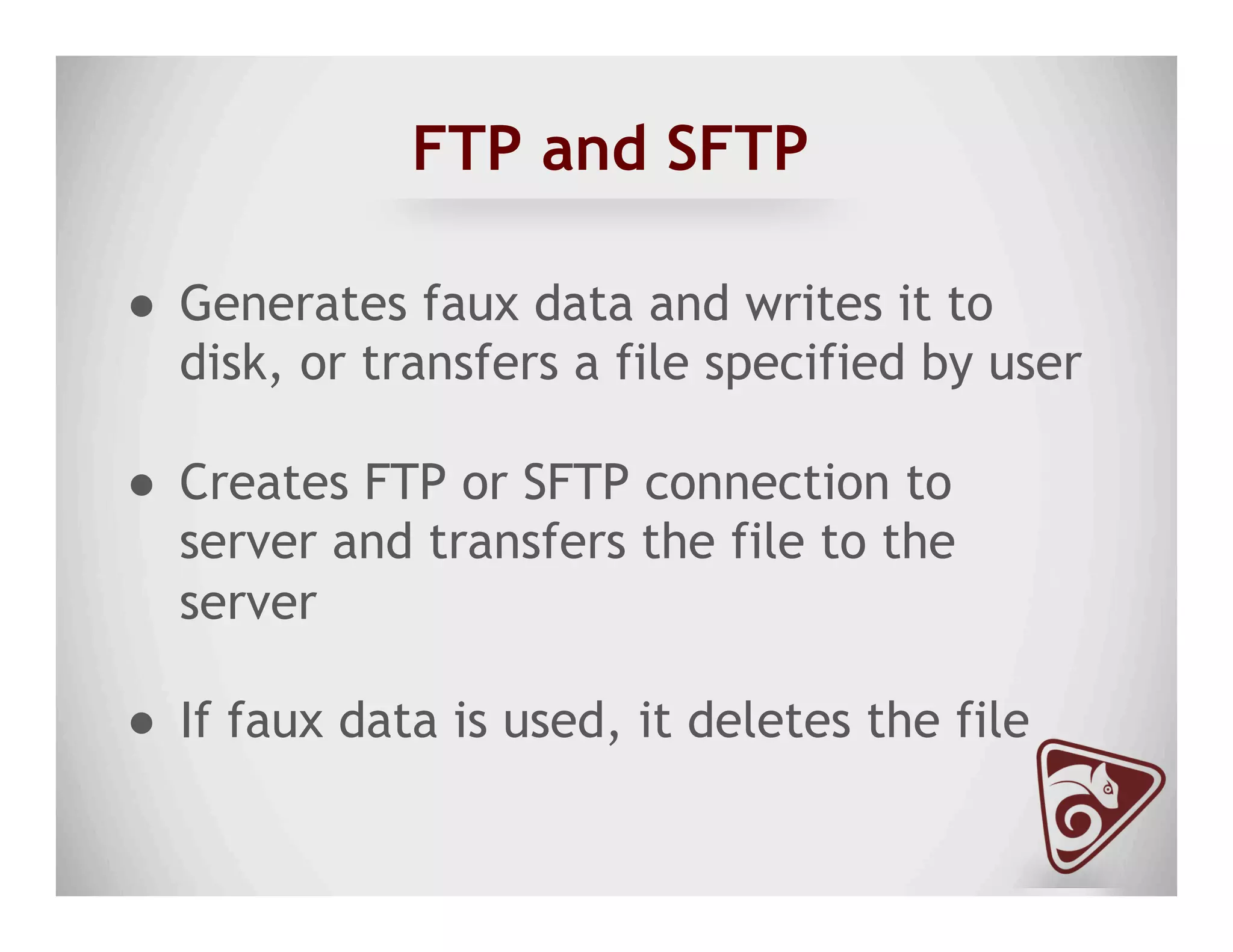 FTP and SFTP

• Generates faux data and writes it to disk, or transfers a file specified by user

• Creates FTP or SFTP connection to server and transfers the file to the server

• If faux data is used, it deletes the file